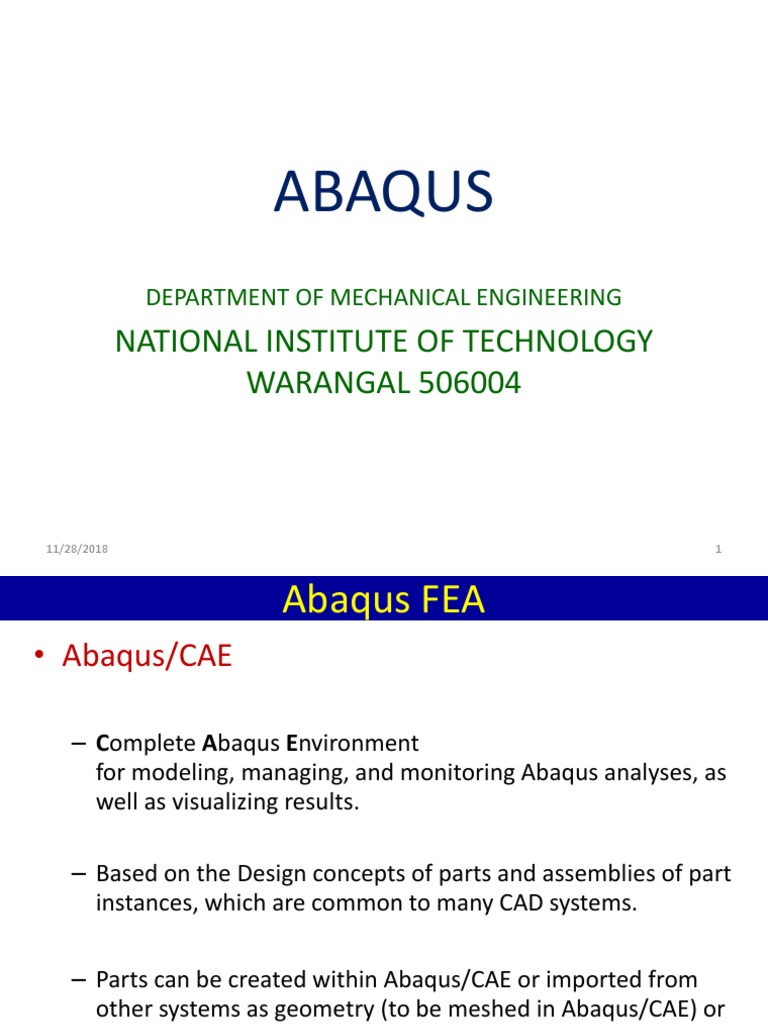 ABAQUS

DEPARTMENT OF MECHANICAL ENGINEERING

NATIONAL INSTITUTE OF TECHNOLOGY WARANGAL 506004

11/28/2018

1

Abaqus FEA

• Abaqus/CAE

– Complete Abaqus Environment
for modeling, managing, and monitoring Abaqus analyses, as well as visualizing results.

– Based on the Design concepts of parts and assemblies of part instances, which are common to many CAD systems.

– Parts can be created within Abaqus/CAE or imported from other systems as geometry (to be meshed in Abaqus/CAE) or